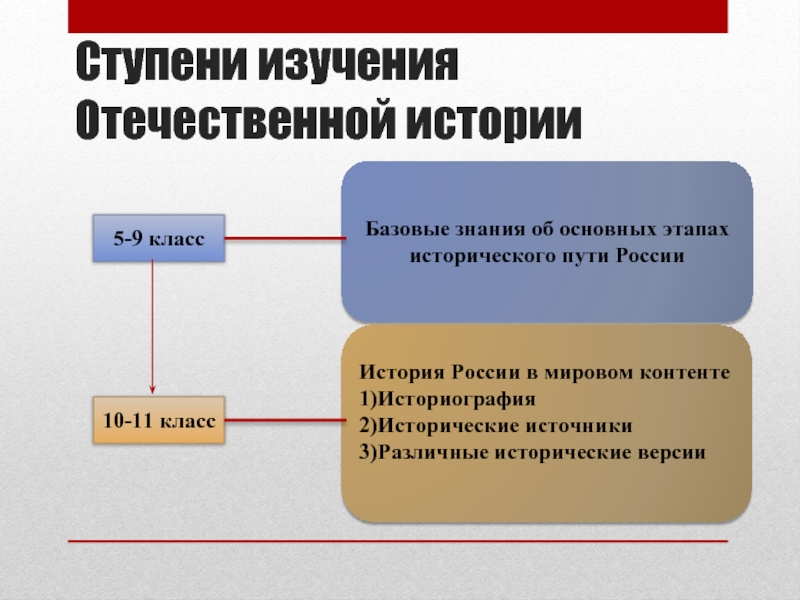 Ступени изучения Отечественной истории

5-9 класс

Базовые знания об основных этапах исторического пути России

10-11 класс

История России в мировом контенте
1)Историография
2)Исторические источники
3)Различные исторические версии